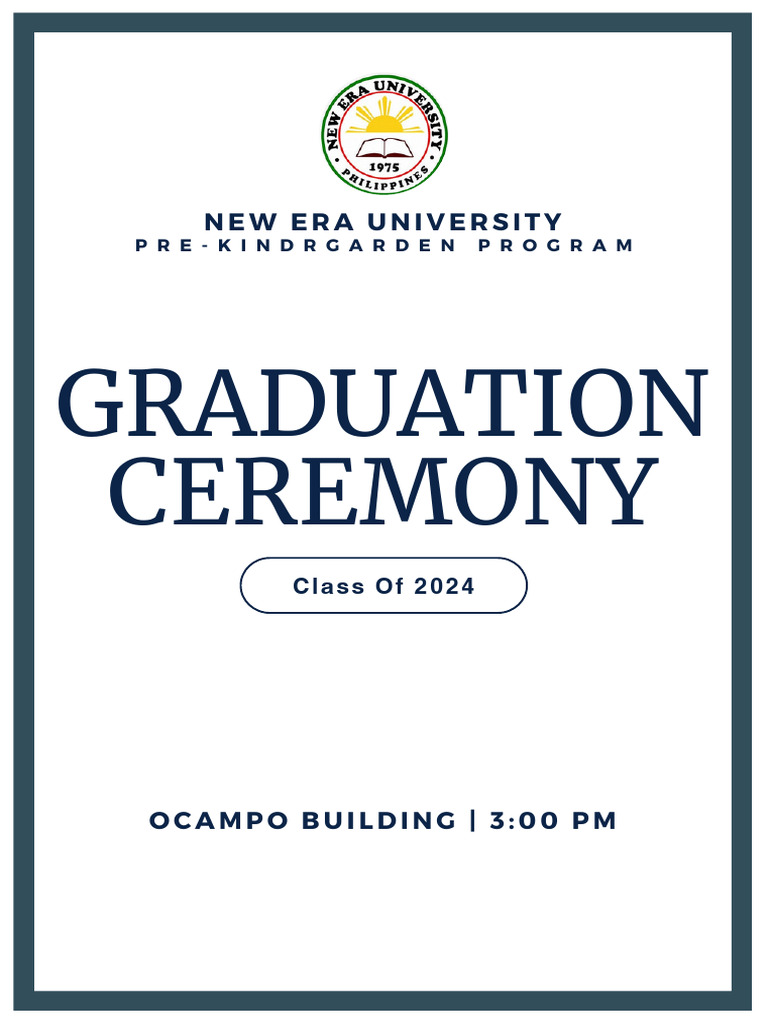 NEW ERA UNIVERSITY
1975
PHILIPPINES

NEW ERA UNIVERSITY
PRE-KINDRGARDEN PROGRAM

GRADUATION CEREMONY

Class Of 2024

OCAMPO BUILDING | 3:00 PM